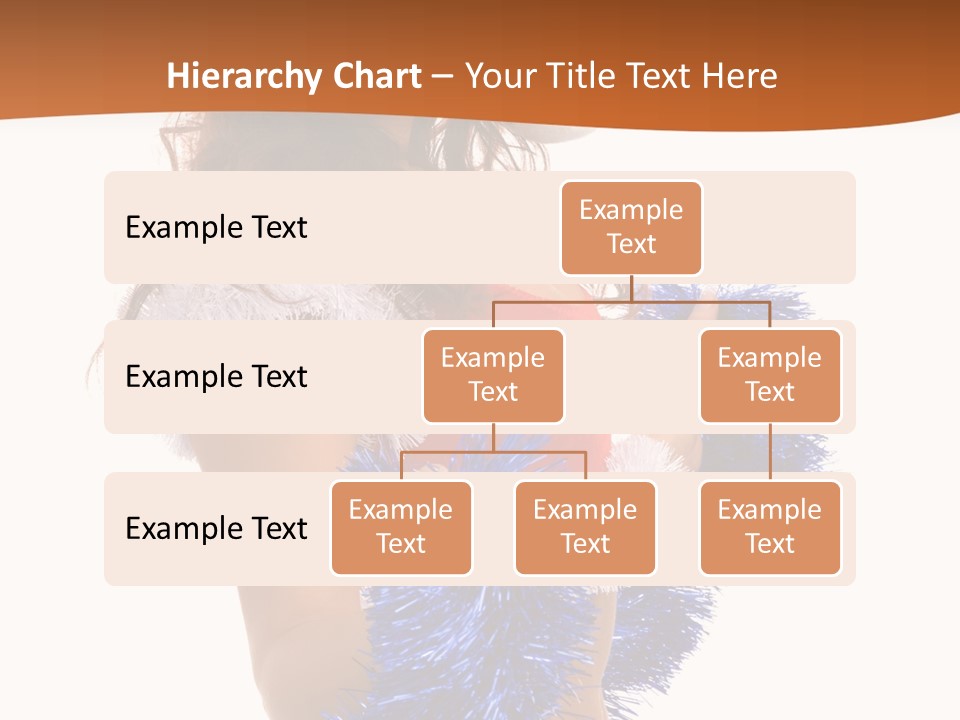 Hierarchy Chart – Your Title Text Here

Example Text

Example Text

Example Text

Example Text

Example Text

Example Text

Example Text

Example Text

Example Text